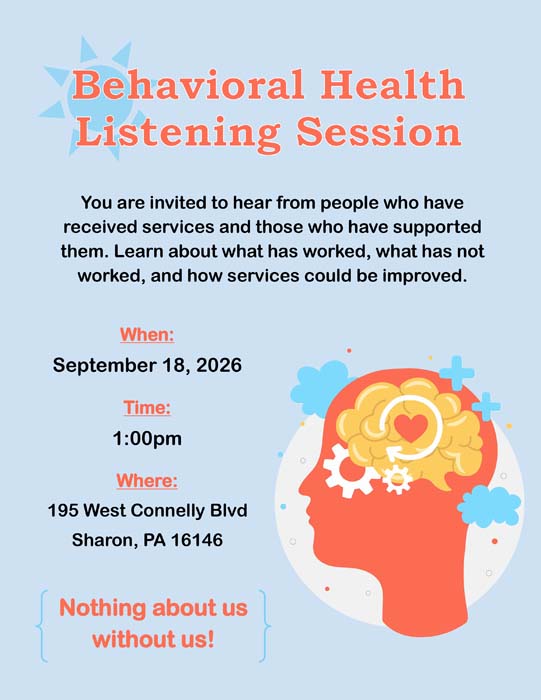 Behavioral Health Listening Session

You are invited to hear from people who have received services and those who have supported them. Learn about what has worked, what has not worked, and how services could be improved.

When:
September 18, 2026

Time:
1:00pm

Where:
195 West Connelly Blvd
Sharon, PA 16146

Nothing about us without us!